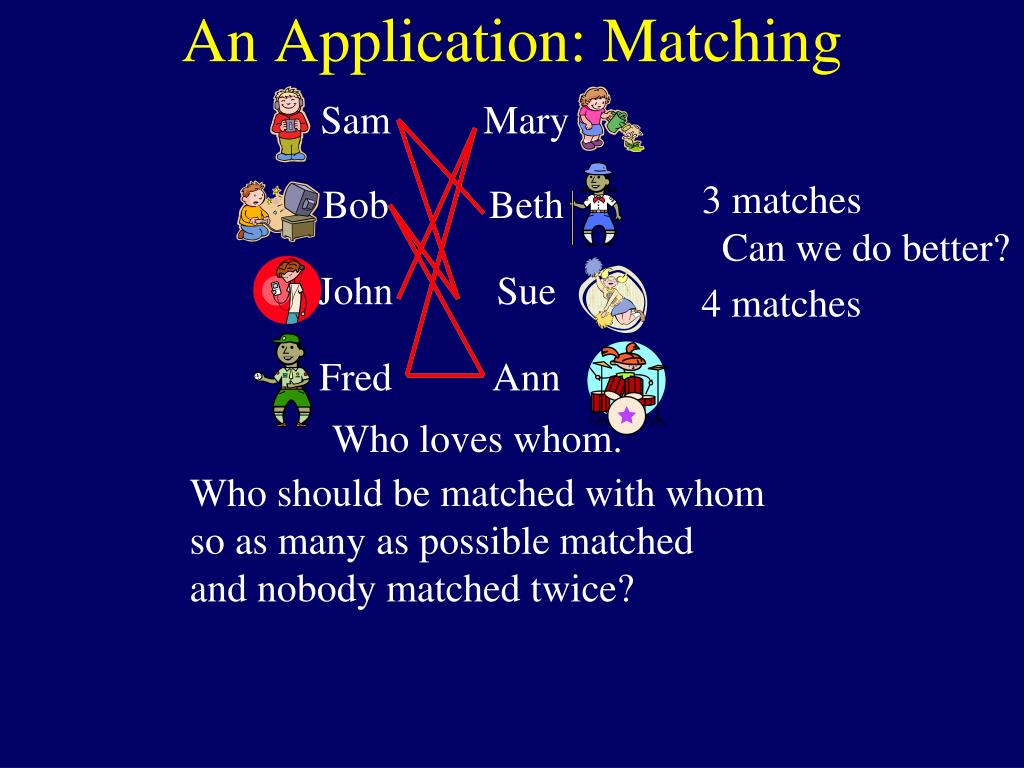 An Application: Matching

Sam

Bob

John

Fred

Mary

Beth

Sue

Ann

3 matches
Can we do better?

4 matches

Who loves whom.

Who should be matched with whom so as many as possible matched and nobody matched twice?